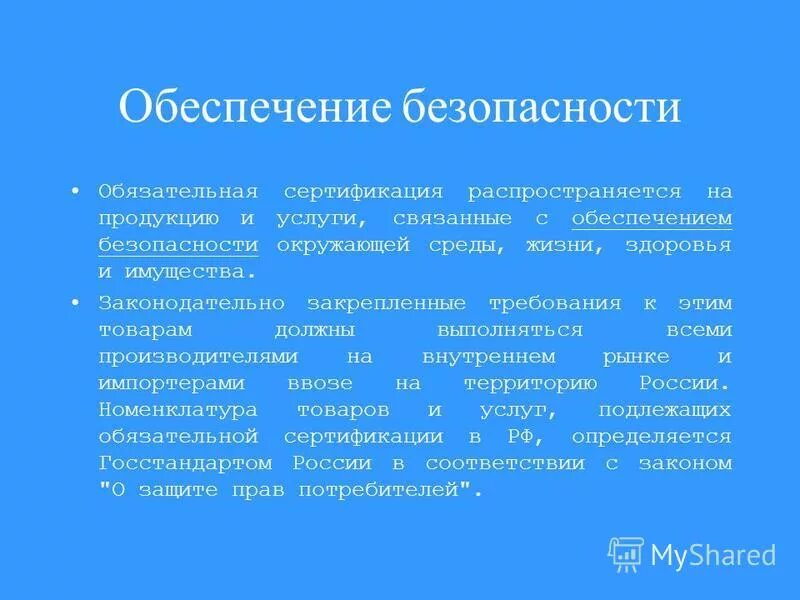 Обеспечение безопасности

• Обязательная сертификация распространяется на продукцию и услуги, связанные с обеспечением безопасности окружающей среды, жизни, здоровья и имущества.

• Законодательно закрепленные требования к этим товарам должны выполняться всеми производителями на внутреннем рынке и импортерами ввозе на территорию России. Номенклатура товаров и услуг, подлежащих обязательной сертификации в РФ, определяется Госстандартом России в соответствии с законом "О защите прав потребителей".

MyShared